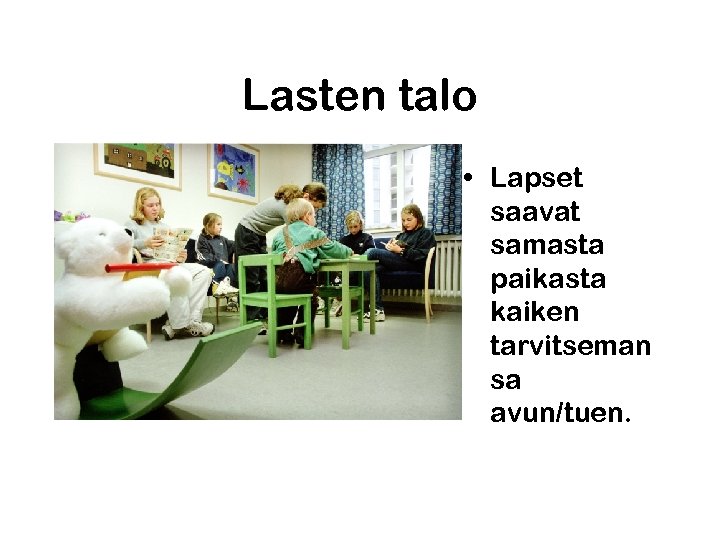 Lasten talo

• Lapset saavat samasta paikasta kaiken tarvitsemansa avun/tuen.